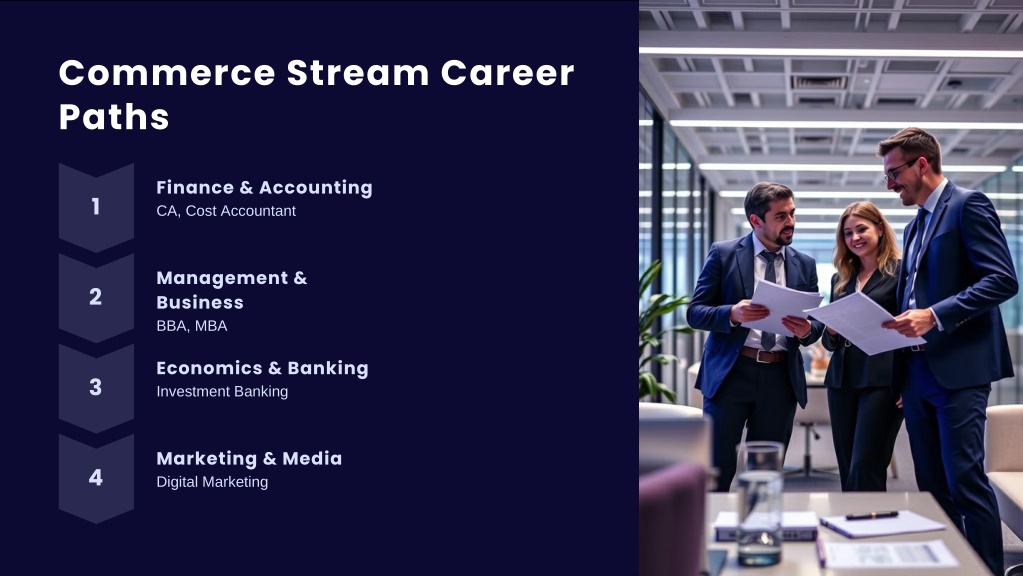 Commerce Stream Career Paths

1

Finance & Accounting
CA, Cost Accountant

2

Management & Business
BBA, MBA

3

Economics & Banking
Investment Banking

4

Marketing & Media
Digital Marketing